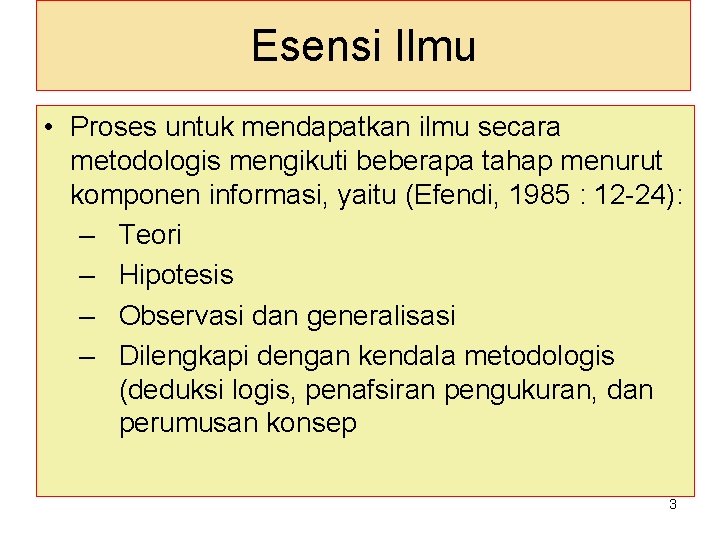 Esensi Ilmu

• Proses untuk mendapatkan ilmu secara metodologis mengikuti beberapa tahap menurut komponen informasi, yaitu (Efendi, 1985 : 12-24):
– Teori
– Hipotesis
– Observasi dan generalisasi
– Dilengkapi dengan kendala metodologis (deduksi logis, penafsiran pengukuran, dan perumusan konsep

3